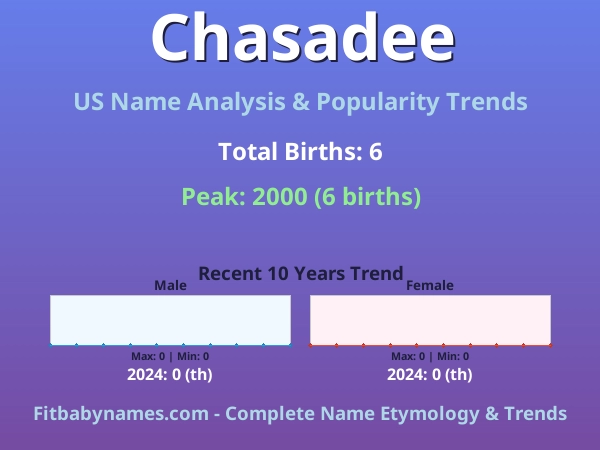 Chasadee

US Name Analysis & Popularity Trends

Total Births: 6

Peak: 2000 (6 births)

Recent 10 Years Trend

Male

Max: 0 | Min: 0

2024: 0 (th)

Female

Max: 0 | Min: 0

2024: 0 (th)

Fitbabynames.com - Complete Name Etymology & Trends